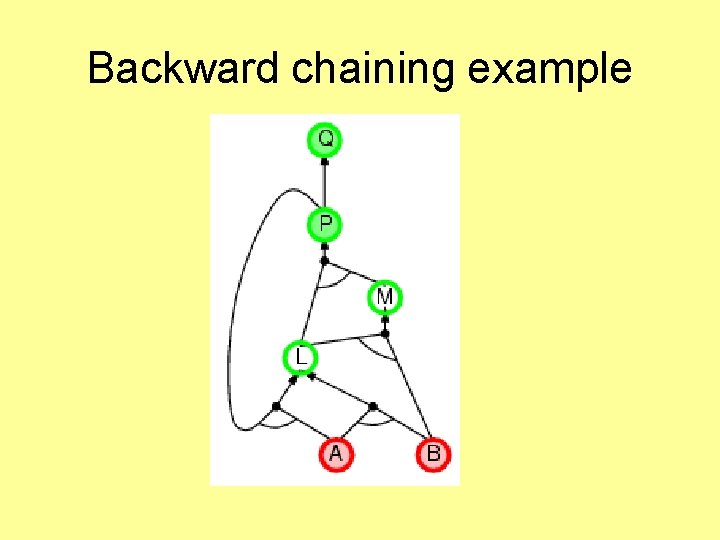 Backward chaining example

Q
P
M
L
A
B